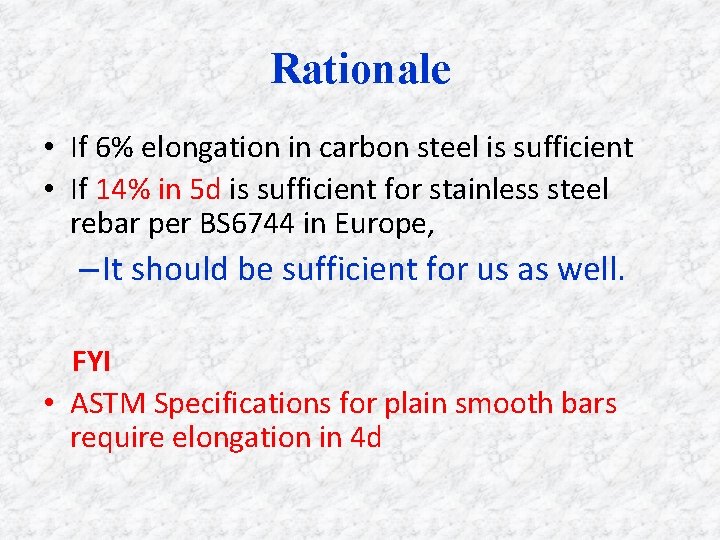 Rationale

• If 6% elongation in carbon steel is sufficient
• If 14% in 5d is sufficient for stainless steel rebar per BS6744 in Europe,
– It should be sufficient for us as well.

FYI
• ASTM Specifications for plain smooth bars require elongation in 4d